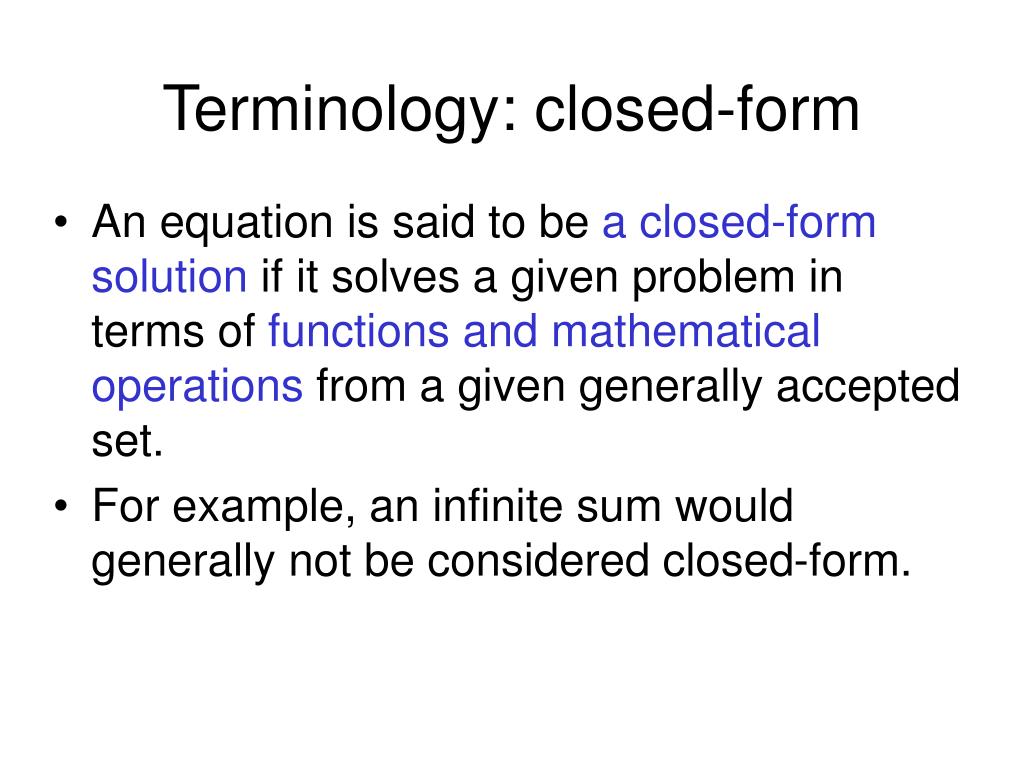 Terminology: closed-form

• An equation is said to be a closed-form solution if it solves a given problem in terms of functions and mathematical operations from a given generally accepted set.

• For example, an infinite sum would generally not be considered closed-form.